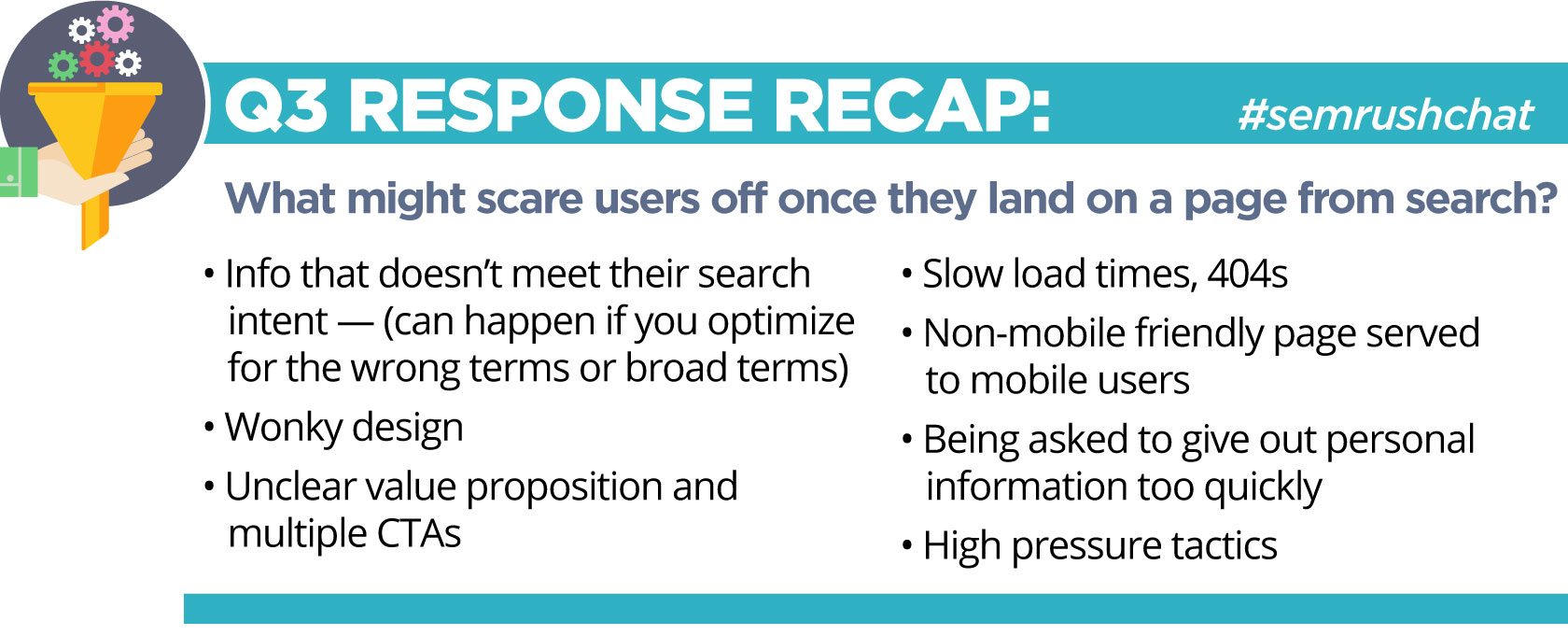 Q3 RESPONSE RECAP: #semrushchat

What might scare users off once they land on a page from search?

• Info that doesn't meet their search intent — (can happen if you optimize for the wrong terms or broad terms)
• Wonky design
• Unclear value proposition and multiple CTAs

• Slow load times, 404s
• Non-mobile friendly page served to mobile users
• Being asked to give out personal information too quickly
• High pressure tactics